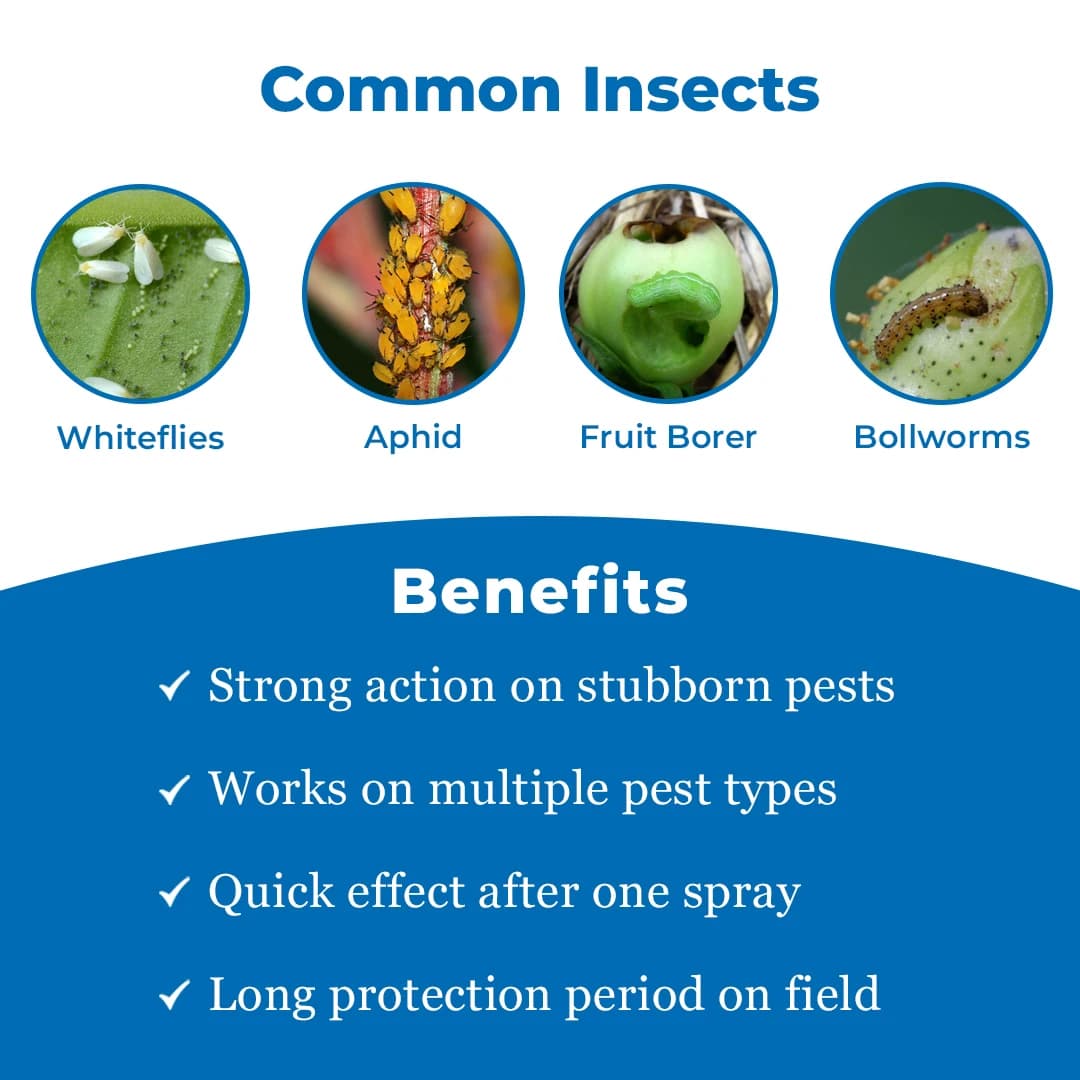 Common Insects

Whiteflies

Aphid

Fruit Borer

Bollworms

Benefits

✓ Strong action on stubborn pests

✓ Works on multiple pest types

✓ Quick effect after one spray

✓ Long protection period on field